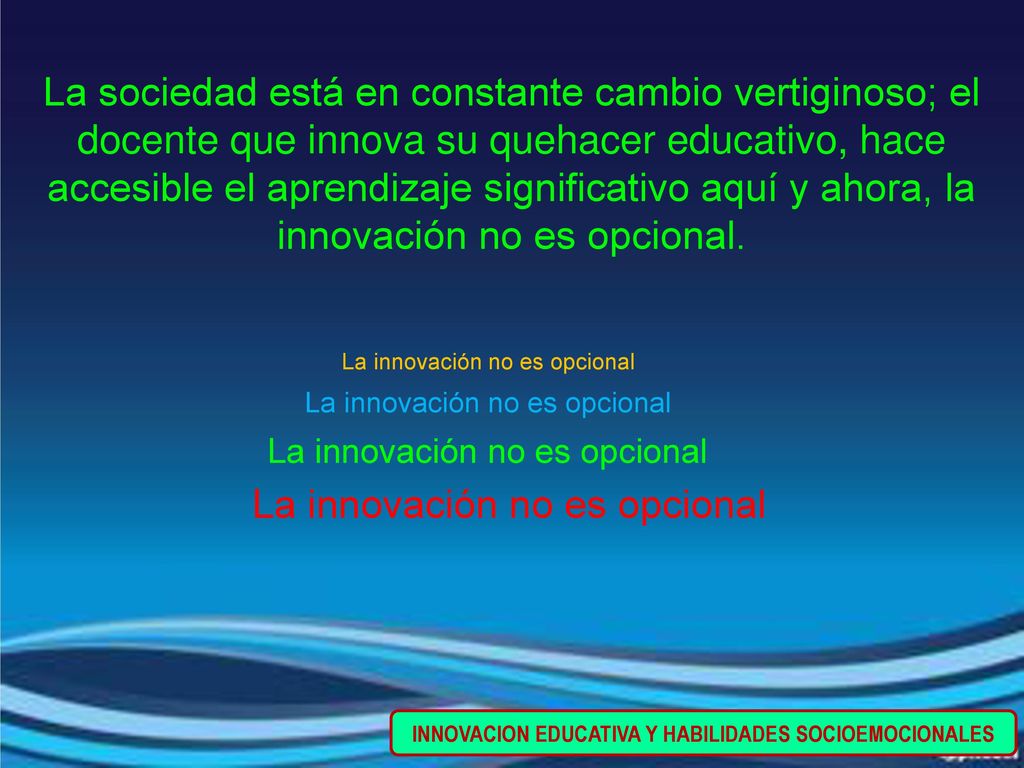 La sociedad está en constante cambio vertiginoso; el docente que innova su quehacer educativo, hace accesible el aprendizaje significativo aquí y ahora, la innovación no es opcional.

La innovación no es opcional

La innovación no es opcional

La innovación no es opcional

La innovación no es opcional

INNOVACION EDUCATIVA Y HABILIDADES SOCIOEMOCIONALES